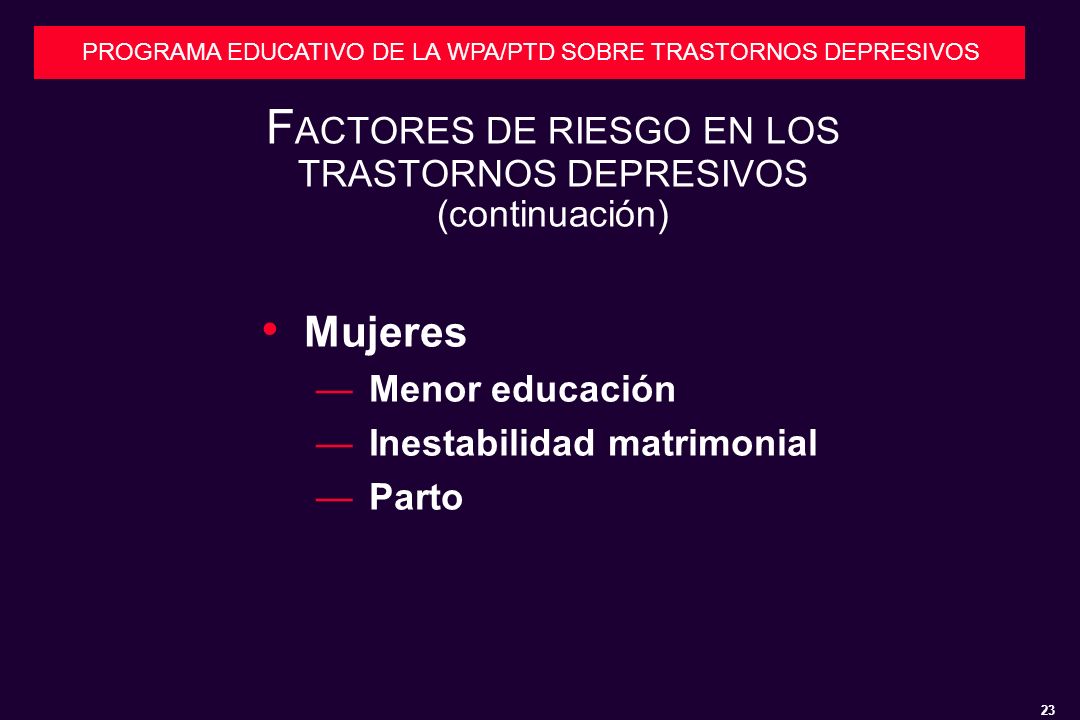 PROGRAMA EDUCATIVO DE LA WPA/PTD SOBRE TRASTORNOS DEPRESIVOS

FACTORES DE RIESGO EN LOS TRASTORNOS DEPRESIVOS (continuación)

• Mujeres
— Menor educación
— Inestabilidad matrimonial
— Parto

23